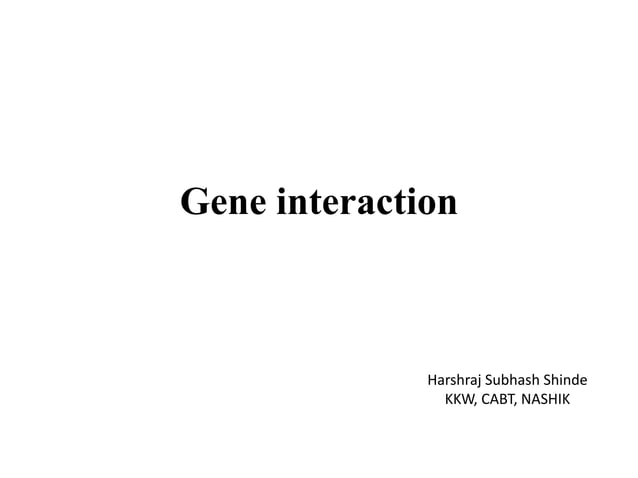 Gene interaction

Harshraj Subhash Shinde
KKW, CABT, NASHIK